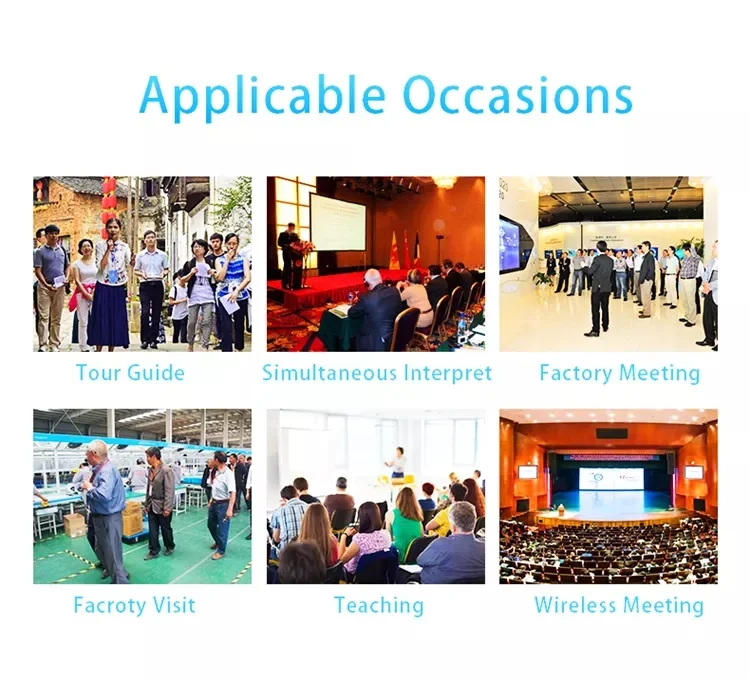 Applicable Occasions

Tour Guide

Simultaneous Interpret

Factory Meeting

Facroty Visit

Teaching

Wireless Meeting